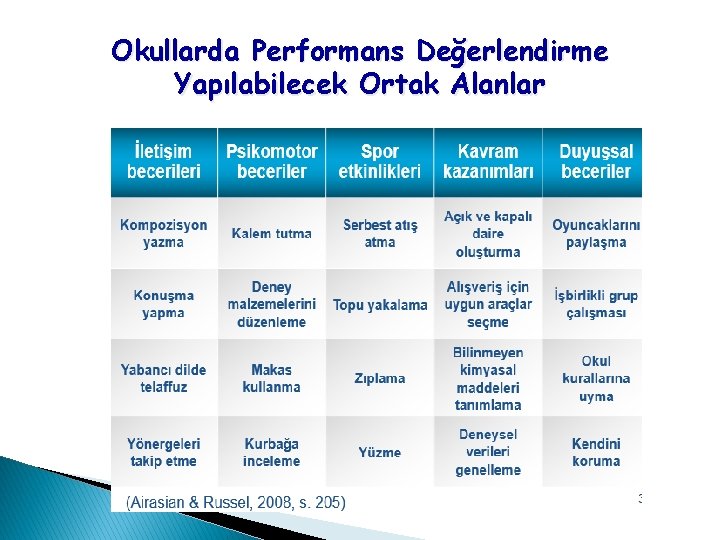 Okullarda Performans Değerlendirme Yapılabilecek Ortak Alanlar

| İletişim becerileri | Psikomotor beceriler | Spor etkinlikleri | Kavram kazanımları | Duyuşsal beceriler |
|---|---|---|---|---|
| Kompozisyon yazma | Kalem tutma | Serbest atış atma | Açık ve kapalı daire oluşturma | Oyuncaklarını paylaşma |
| Konuşma yapma | Deney malzemelerini düzenleme | Topu yakalama | Alışveriş için uygun araçlar seçme | İşbirlikli grup çalışması |
| Yabancı dilde telaffuz | Makas kullanma | Zıplama | Bilinmeyen kimyasal maddeleri tanımlama | Okul kurallarına uyma |
| Yönergeleri takip etme | Kurbağa inceleme | Yüzme | Deneysel verileri genelleme | Kendini koruma |

(Airasian & Russel, 2008, s. 205)

3